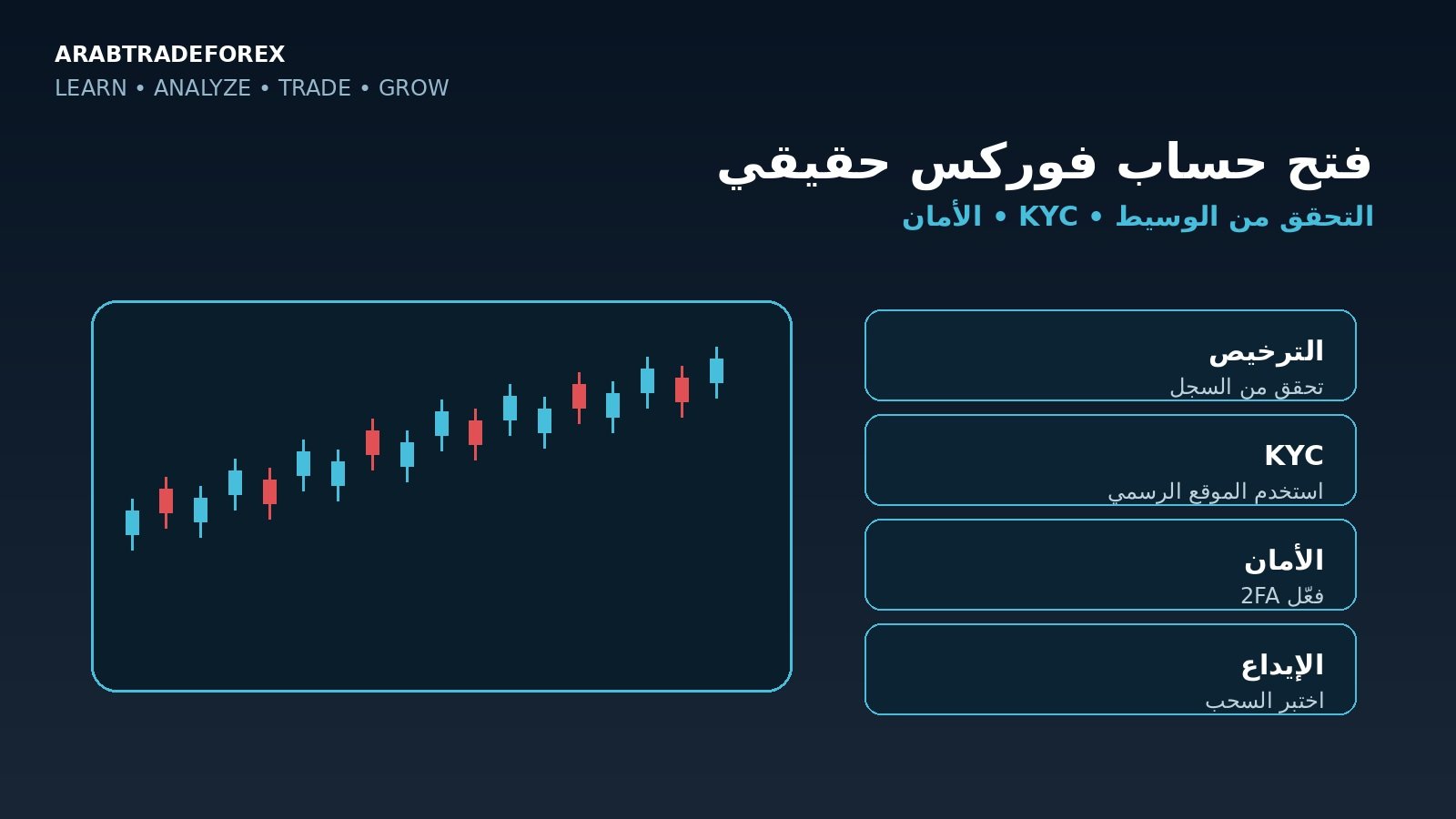 ARABTRADEFOREX
LEARN • ANALYZE • TRADE • GROW

فتح حساب فوركس حقيقي
التحقق من الوسيط • KYC • الأمان

الترخيص
تحقق من السجل

KYC
استخدم الموقع الرسمي

الأمان
فعّل 2FA

الإيداع
اختبر السحب